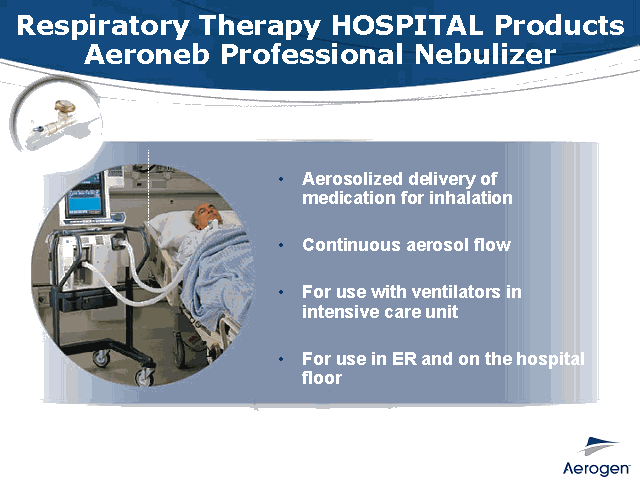 Respiratory Therapy HOSPITAL Products
Aeroneb Professional Nebulizer

• Aerosolized delivery of medication for inhalation

• Continuous aerosol flow

• For use with ventilators in intensive care unit

• For use in ER and on the hospital floor

Aerogen